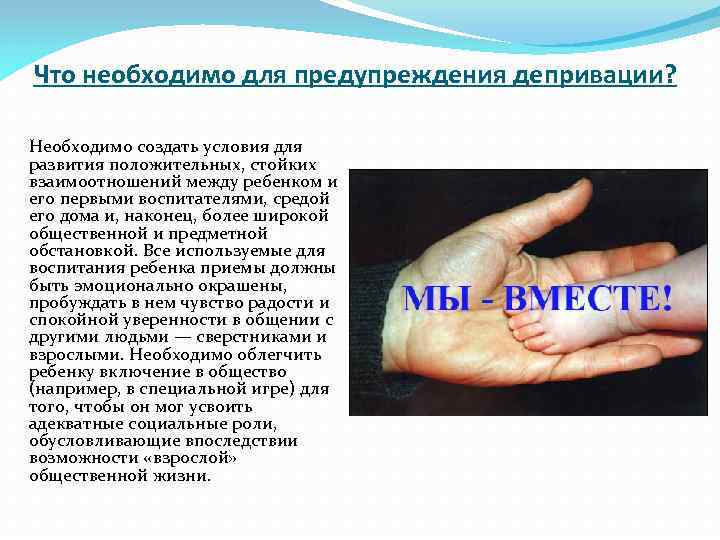 Что необходимо для предупреждения депривации?

Необходимо создать условия для развития положительных, стойких взаимоотношений между ребенком и его первыми воспитателями, средой его дома и, наконец, более широкой общественной и предметной обстановкой. Все используемые для воспитания ребенка приемы должны быть эмоционально окрашены, пробуждать в нем чувство радости и спокойной уверенности в общении с другими людьми — сверстниками и взрослыми. Необходимо облегчить ребенку включение в общество (например, в специальной игре) для того, чтобы он мог усвоить адекватные социальные роли, обусловливающие впоследствии возможности «взрослой» общественной жизни.

МЫ - ВМЕСТЕ!